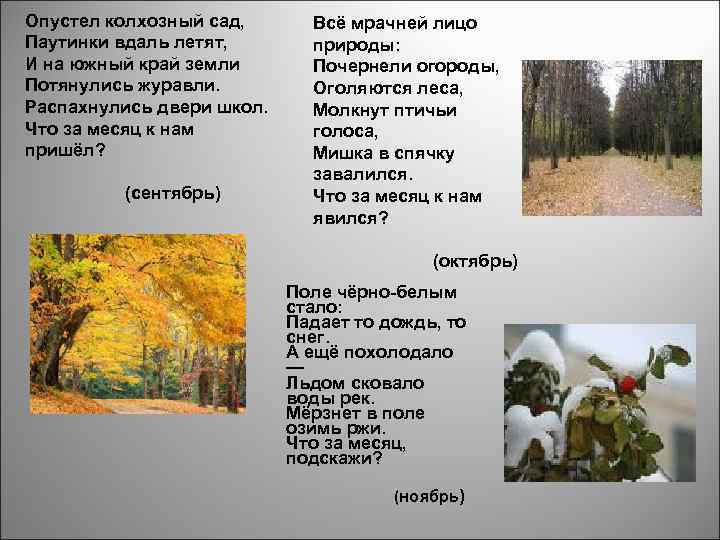 Опустел колхозный сад,
Паутинки вдаль летят,
И на южный край земли
Потянулись журавли.
Распахнулись двери школ.
Что за месяц к нам пришёл?

(сентябрь)

Всё мрачней лицо природы:
Почернели огороды,
Оголяются леса,
Молкнут птичьи голоса,
Мишка в спячку завалился.
Что за месяц к нам явился?

(октябрь)

Поле чёрно-белым стало:
Падает то дождь, то снег.
А ещё похолодало
—
Льдом сковало воды рек.
Мёрзнет в поле озимь ржи.
Что за месяц, подскажи?

(ноябрь)